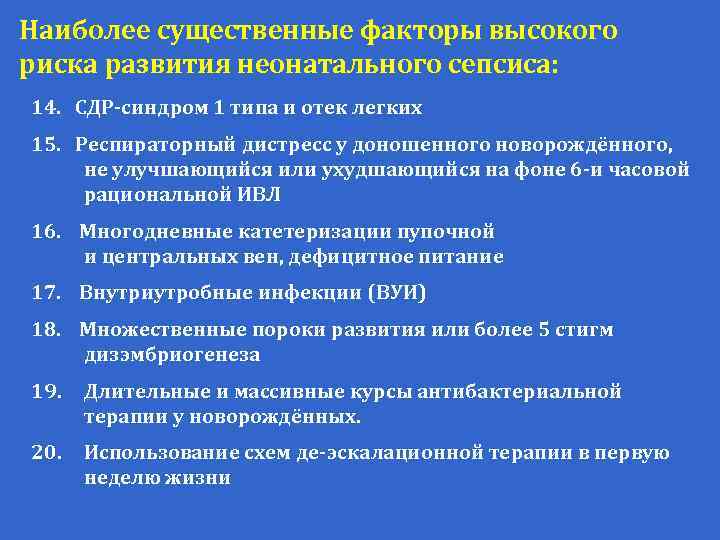 Наиболее существенные факторы высокого риска развития неонатального сепсиса:

14. СДР-синдром 1 типа и отек легких

15. Респираторный дистресс у доношенного новорождённого, не улучшающийся или ухудшающийся на фоне 6-и часовой рациональной ИВЛ

16. Многодневные катетеризации пупочной и центральных вен, дефицитное питание

17. Внутриутробные инфекции (ВУИ)

18. Множественные пороки развития или более 5 стигм дизэмбриогенеза

19. Длительные и массивные курсы антибактериальной терапии у новорождённых.

20. Использование схем де-эскалационной терапии в первую неделю жизни